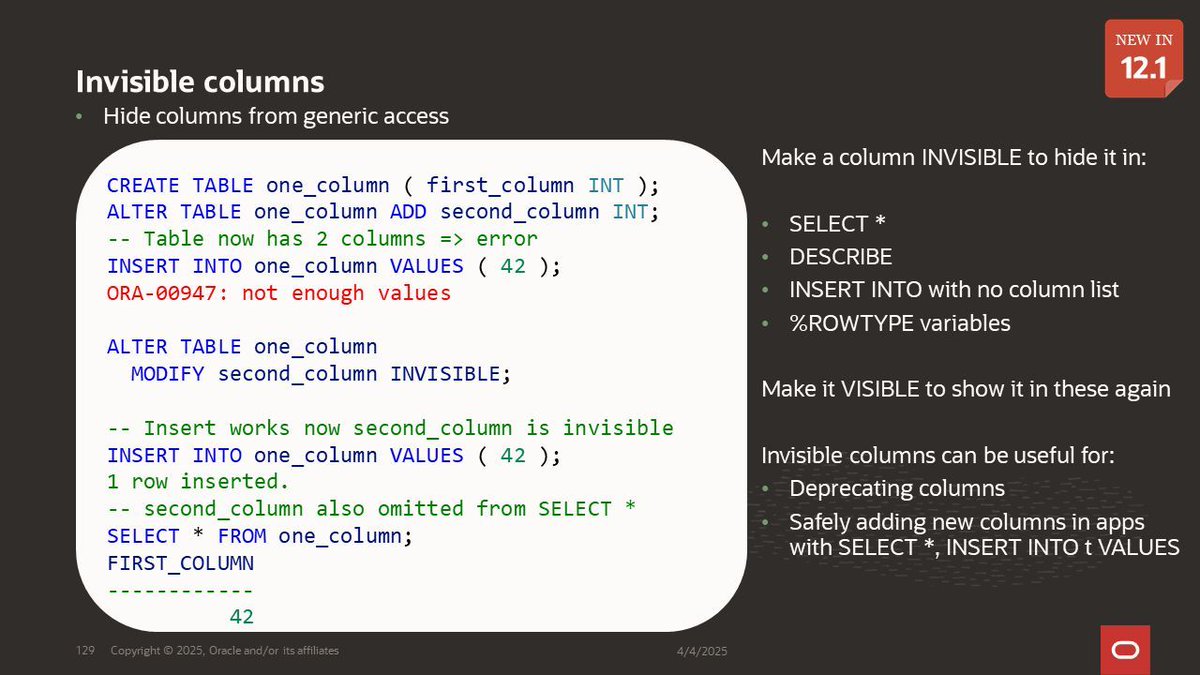 NEW IN
12.1

Invisible columns

• Hide columns from generic access

CREATE TABLE one_column ( first_column INT );
ALTER TABLE one_column ADD second_column INT;
-- Table now has 2 columns => error
INSERT INTO one_column VALUES ( 42 );
ORA-00947: not enough values

ALTER TABLE one_column
  MODIFY second_column INVISIBLE;

-- Insert works now second_column is invisible
INSERT INTO one_column VALUES ( 42 );
1 row inserted.
-- second_column also omitted from SELECT *
SELECT * FROM one_column;
FIRST_COLUMN
------------
          42

Make a column INVISIBLE to hide it in:

• SELECT *
• DESCRIBE
• INSERT INTO with no column list
• %ROWTYPE variables

Make it VISIBLE to show it in these again

Invisible columns can be useful for:
• Deprecating columns
• Safely adding new columns in apps with SELECT *, INSERT INTO t VALUES

129 Copyright © 2025, Oracle and/or its affiliates

4/4/2025